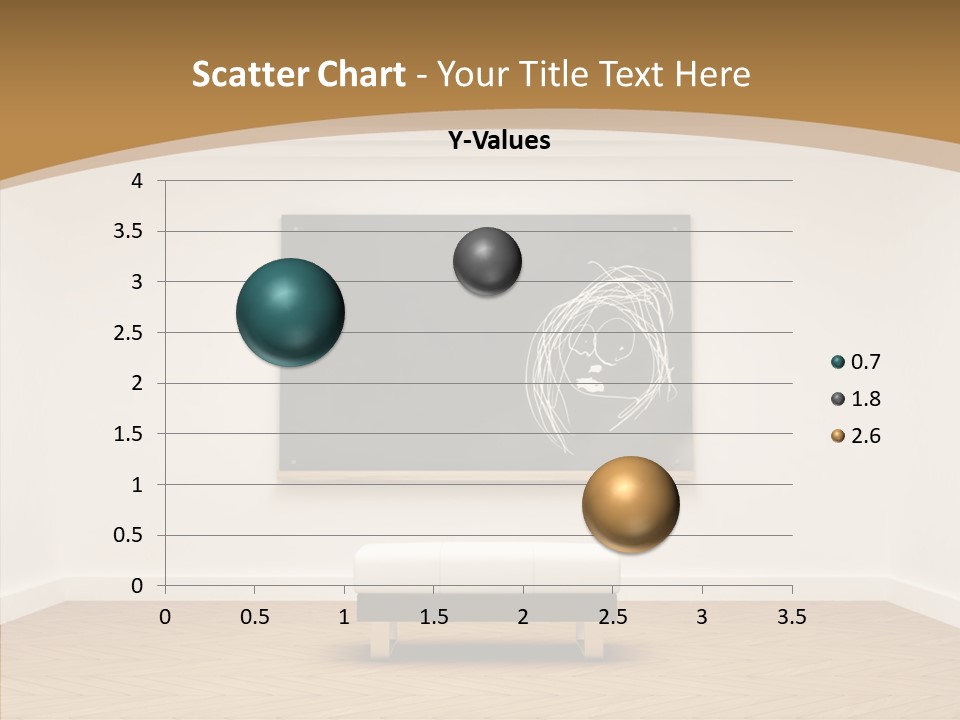 Scatter Chart - Your Title Text Here

Y-Values

4
3.5
3
2.5
2
1.5
1
0.5
0

0 0.5 1 1.5 2 2.5 3 3.5

0.7
1.8
2.6